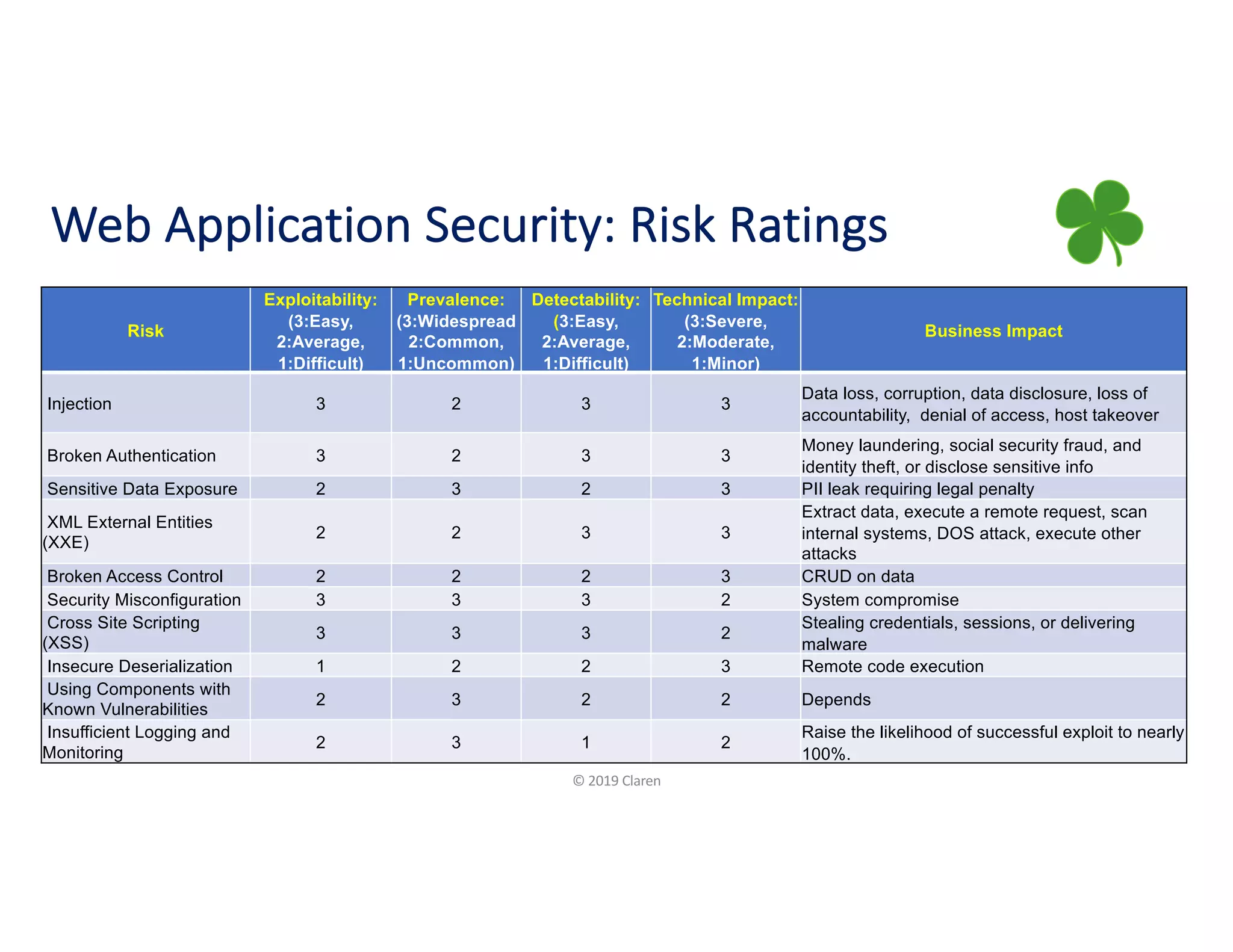 Web Application Security: Risk Ratings

| Risk | Exploitability: (3:Easy, 2:Average, 1:Difficult) | Prevalence: (3:Widespread 2:Common, 1:Uncommon) | Detectability: (3:Easy, 2:Average, 1:Difficult) | Technical Impact: (3:Severe, 2:Moderate, 1:Minor) | Business Impact |
|---|---|---|---|---|---|
| Injection | 3 | 2 | 3 | 3 | Data loss, corruption, data disclosure, loss of accountability, denial of access, host takeover |
| Broken Authentication | 3 | 2 | 3 | 3 | Money laundering, social security fraud, and identity theft, or disclose sensitive info |
| Sensitive Data Exposure | 2 | 3 | 2 | 3 | PII leak requiring legal penalty |
| XML External Entities (XXE) | 2 | 2 | 3 | 3 | Extract data, execute a remote request, scan internal systems, DOS attack, execute other attacks |
| Broken Access Control | 2 | 2 | 2 | 3 | CRUD on data |
| Security Misconfiguration | 3 | 3 | 3 | 2 | System compromise |
| Cross Site Scripting (XSS) | 3 | 3 | 3 | 2 | Stealing credentials, sessions, or delivering malware |
| Insecure Deserialization | 1 | 2 | 2 | 3 | Remote code execution |
| Using Components with Known Vulnerabilities | 2 | 3 | 2 | 2 | Depends |
| Insufficient Logging and Monitoring | 2 | 3 | 1 | 2 | Raise the likelihood of successful exploit to nearly 100%. |

© 2019 Claren